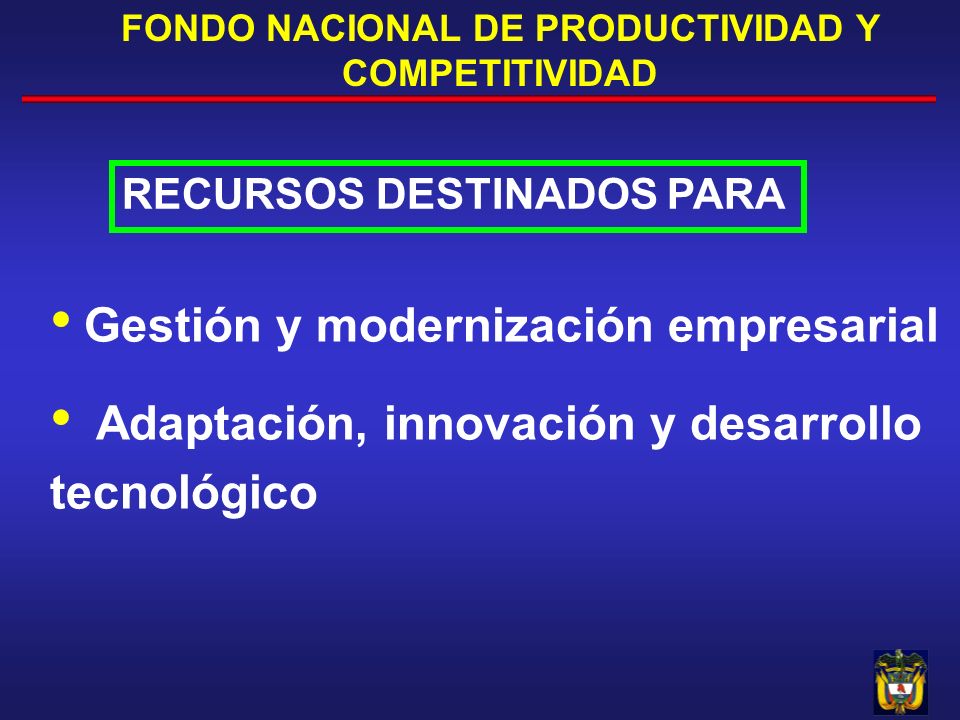 FONDO NACIONAL DE PRODUCTIVIDAD Y COMPETITIVIDAD

RECURSOS DESTINADOS PARA

• Gestión y modernización empresarial

• Adaptación, innovación y desarrollo tecnológico